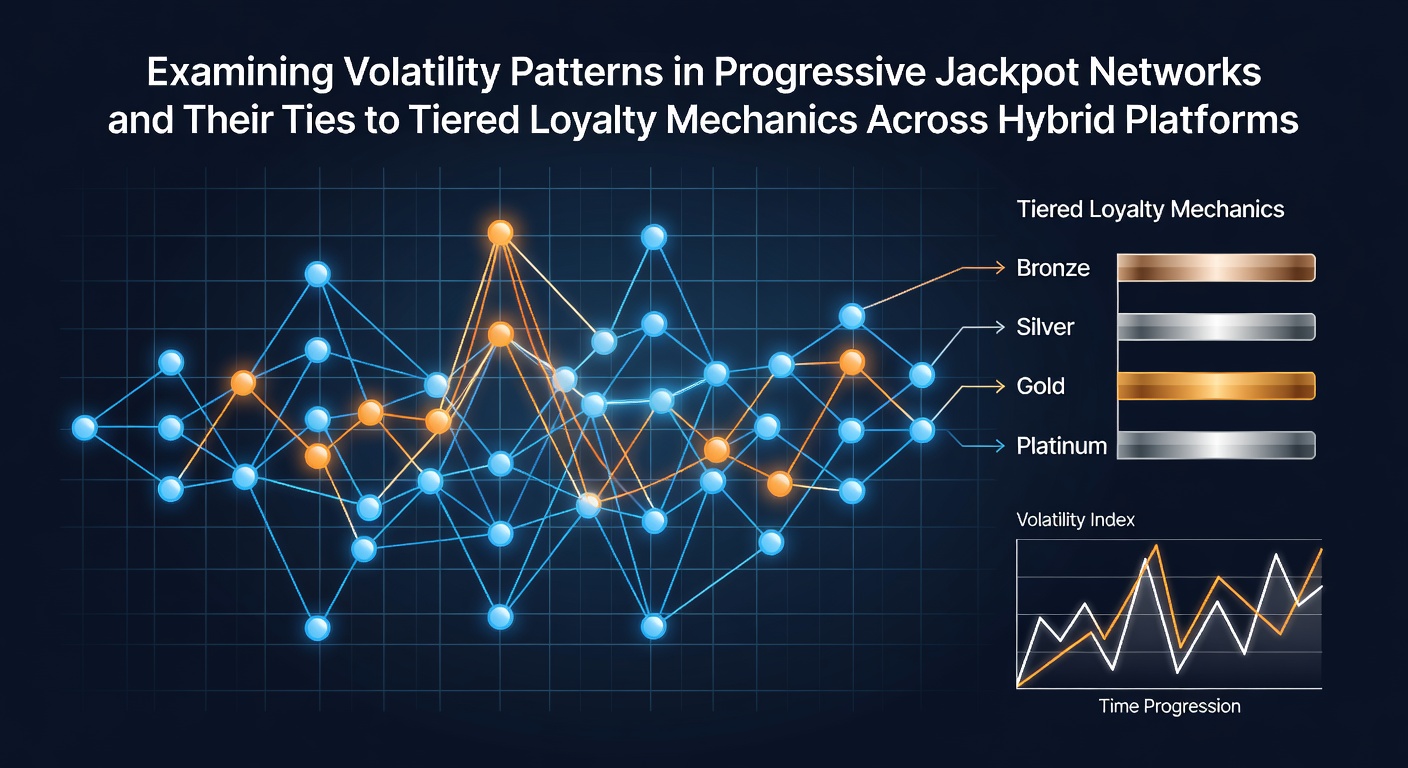 Examining Volatility Patterns in Progressive Jackpot Networks and Their Ties to Tiered Loyalty Mechanics Across Hybrid Platforms

Tiered Loyalty Mechanics

Bronze

Silver

Gold

Platinum

Volatility Index

Time Progression